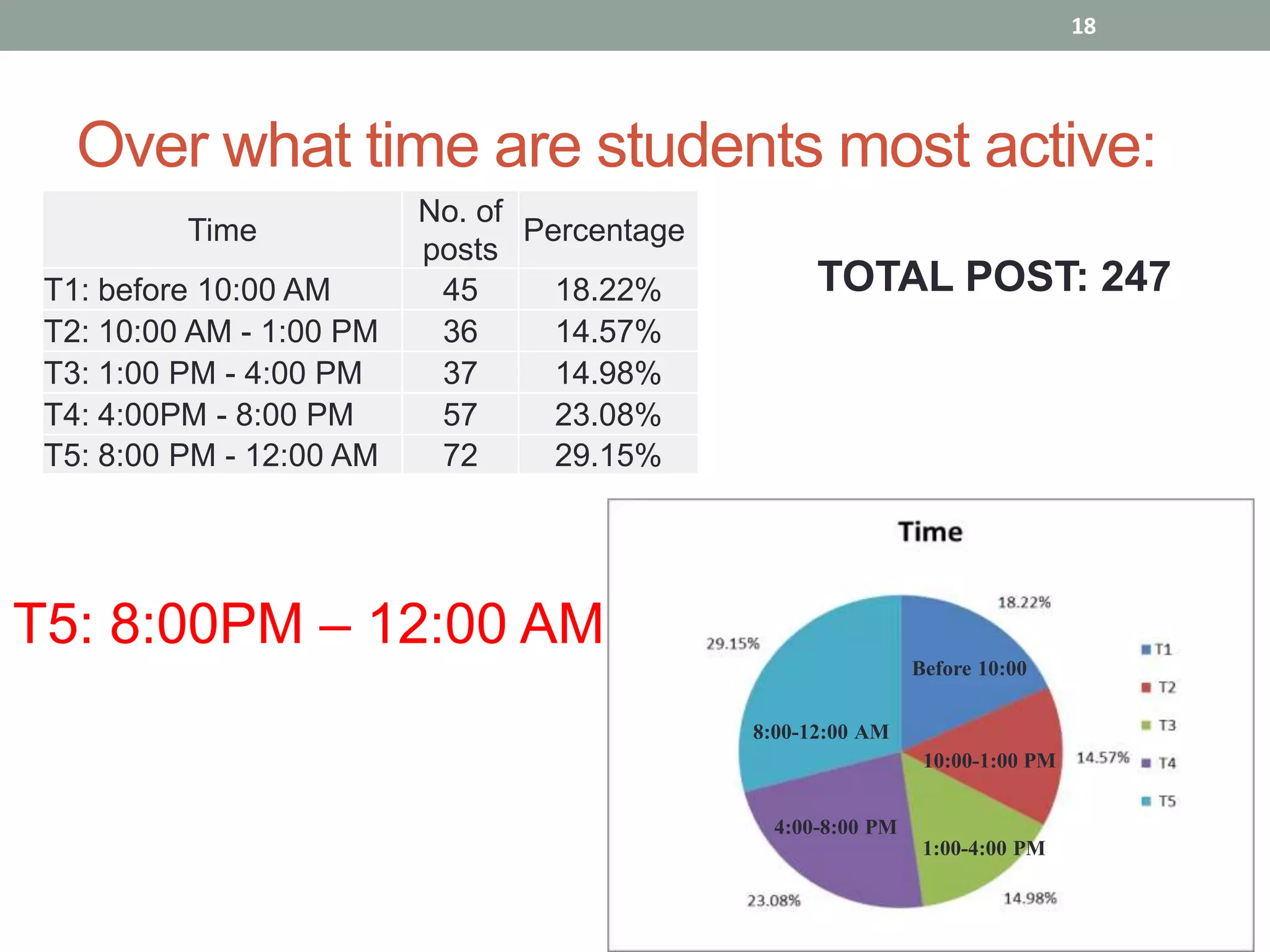 18

Over what time are students most active:

| Time | No. of posts | Percentage |
|---|---|---|
| T1: before 10:00 AM | 45 | 18.22% |
| T2: 10:00 AM - 1:00 PM | 36 | 14.57% |
| T3: 1:00 PM - 4:00 PM | 37 | 14.98% |
| T4: 4:00PM - 8:00 PM | 57 | 23.08% |
| T5: 8:00 PM - 12:00 AM | 72 | 29.15% |

TOTAL POST: 247

T5: 8:00PM – 12:00 AM

Time

18.22%
29.15%
Before 10:00
8:00-12:00 AM
10:00-1:00 PM
14.57%
4:00-8:00 PM
1:00-4:00 PM
23.08%
14.98%

T1
T2
T3
T4
T5